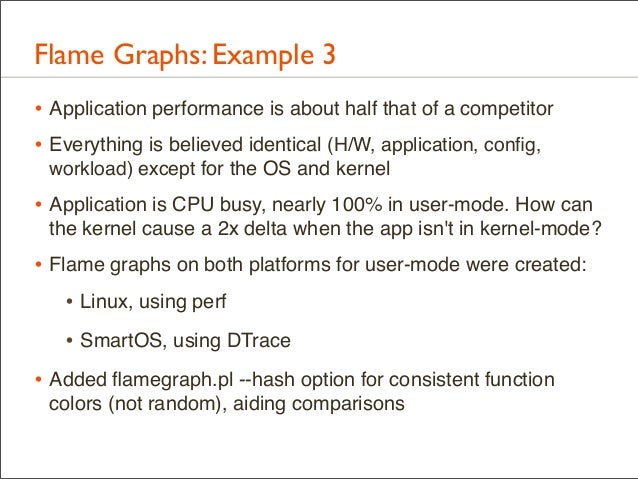 Flame Graphs: Example 3

• Application performance is about half that of a competitor

• Everything is believed identical (H/W, application, config, workload) except for the OS and kernel

• Application is CPU busy, nearly 100% in user-mode. How can the kernel cause a 2x delta when the app isn't in kernel-mode?

• Flame graphs on both platforms for user-mode were created:

• Linux, using perf

• SmartOS, using DTrace

• Added flamegraph.pl --hash option for consistent function colors (not random), aiding comparisons